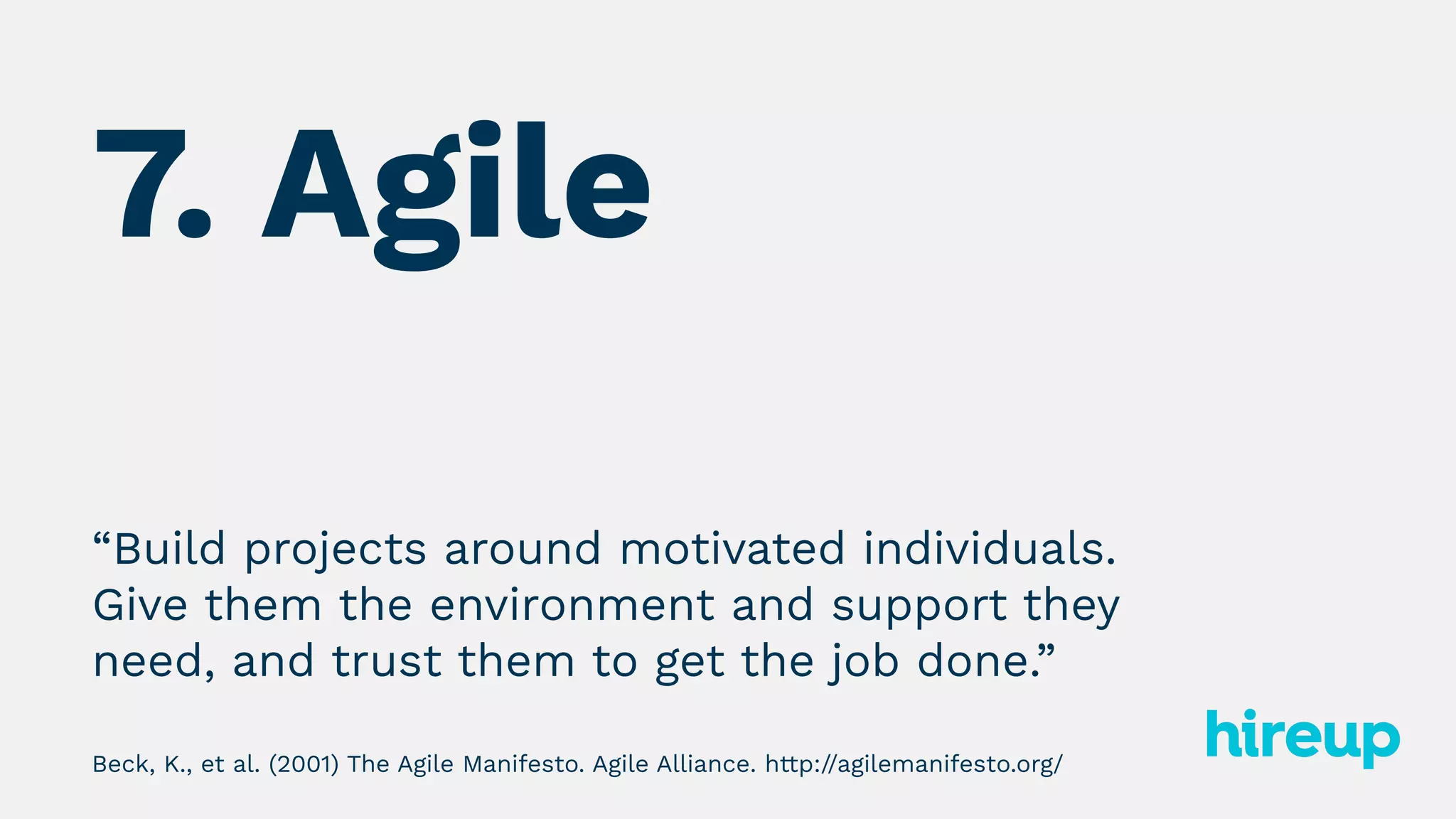 7. Agile

“Build projects around motivated individuals. Give them the environment and support they need, and trust them to get the job done.”

Beck, K., et al. (2001) The Agile Manifesto. Agile Alliance. http://agilemanifesto.org/

hireup